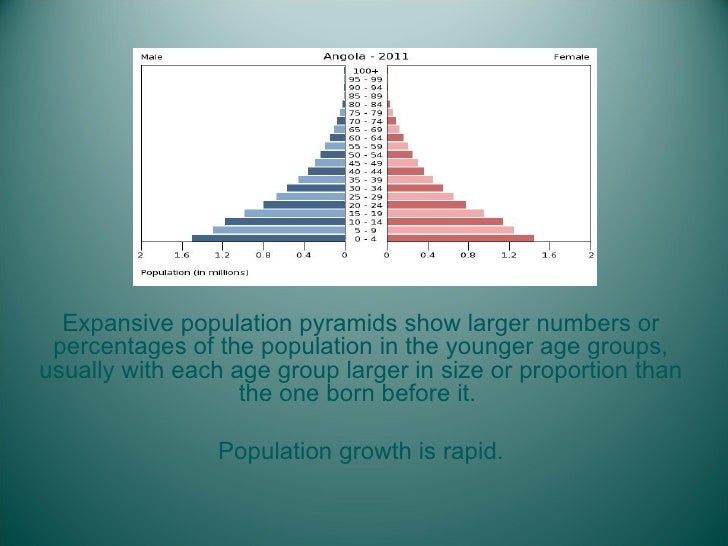 Male

Angola - 2011

Female

100+
95 - 99
90 - 94
85 - 89
80 - 84
75 - 79
70 - 74
65 - 69
60 - 64
55 - 59
50 - 54
45 - 49
40 - 44
35 - 39
30 - 34
25 - 29
20 - 24
15 - 19
10 - 14
5 - 9
0 - 4

2 1.6 1.2 0.8 0.4 0 0 0.4 0.8 1.2 1.6 2

Population (in millions)

Expansive population pyramids show larger numbers or percentages of the population in the younger age groups, usually with each age group larger in size or proportion than the one born before it.

Population growth is rapid.